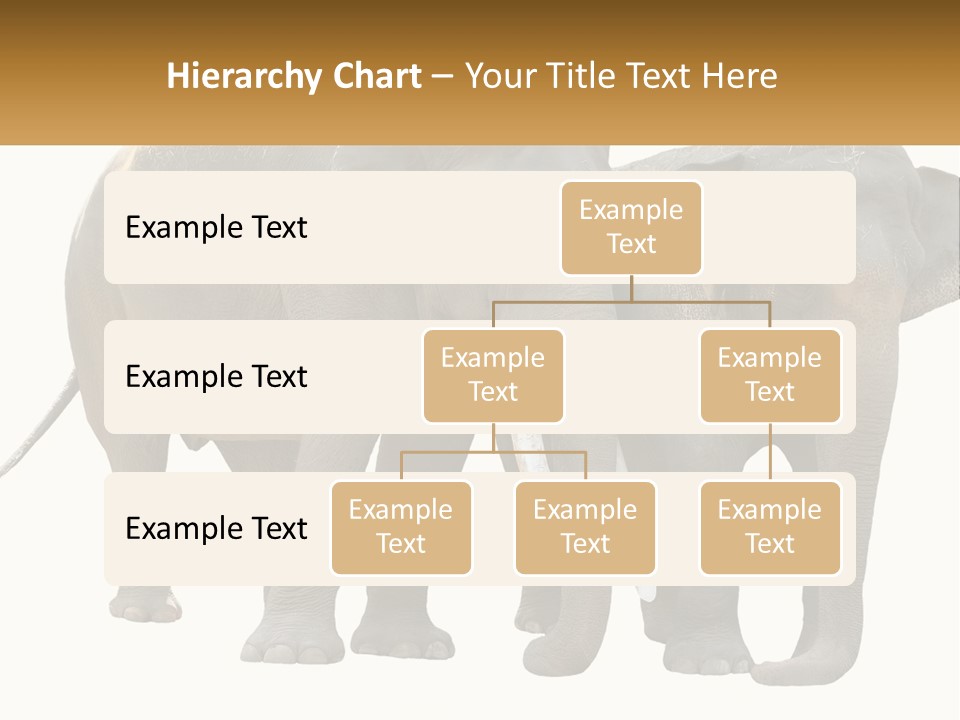 Hierarchy Chart – Your Title Text Here

Example Text

Example Text

Example Text

Example Text

Example Text

Example Text

Example Text

Example Text

Example Text